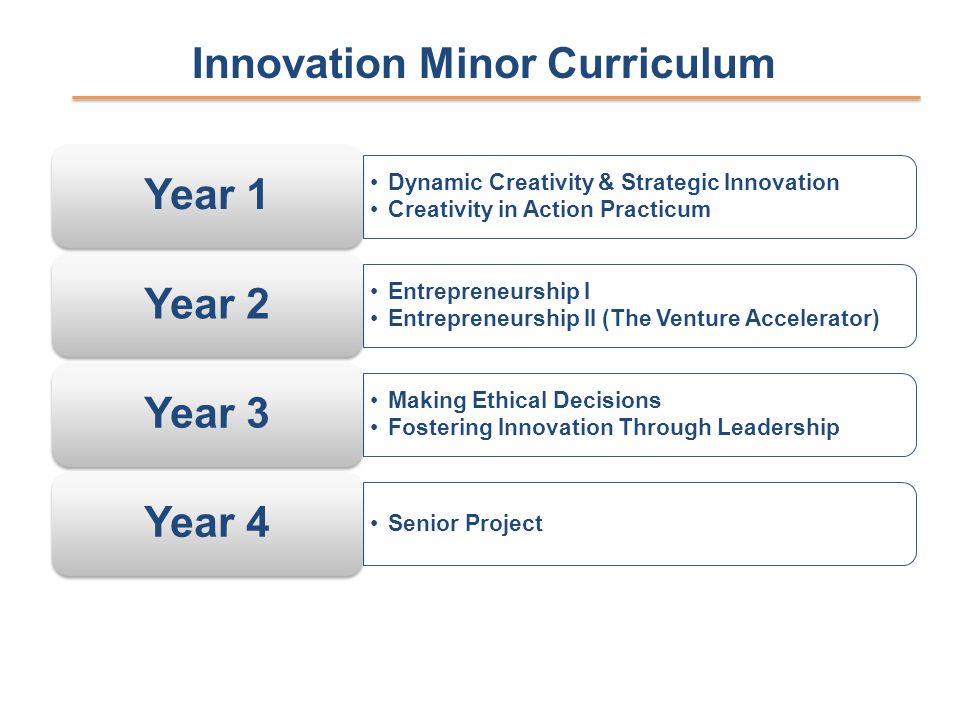 Innovation Minor Curriculum

Year 1
• Dynamic Creativity & Strategic Innovation
• Creativity in Action Practicum

Year 2
• Entrepreneurship I
• Entrepreneurship II (The Venture Accelerator)

Year 3
• Making Ethical Decisions
• Fostering Innovation Through Leadership

Year 4
• Senior Project